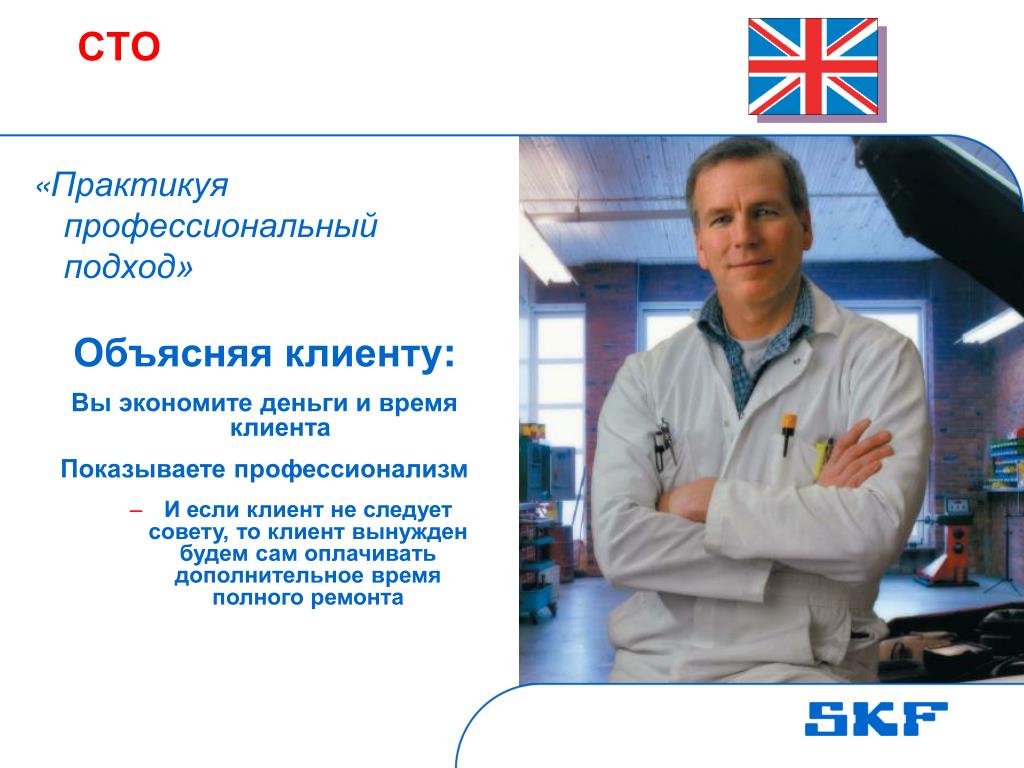 СТО

«Практикуя профессиональный подход»

Объясняя клиенту:

Вы экономите деньги и время клиента

Показываете профессионализм

– И если клиент не следует совету, то клиент вынужден будем сам оплачивать дополнительное время полного ремонта

SKF